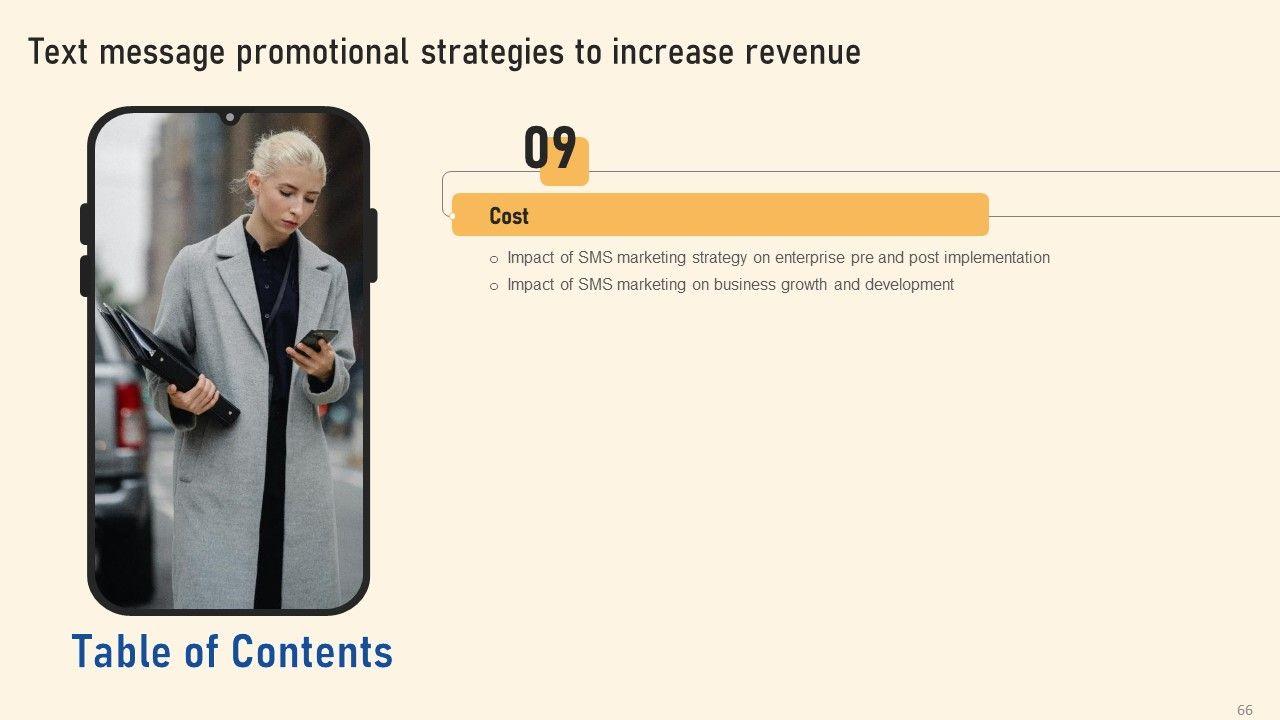 Text message promotional strategies to increase revenue

09

Cost

o Impact of SMS marketing strategy on enterprise pre and post implementation
o Impact of SMS marketing on business growth and development

Table of Contents

66